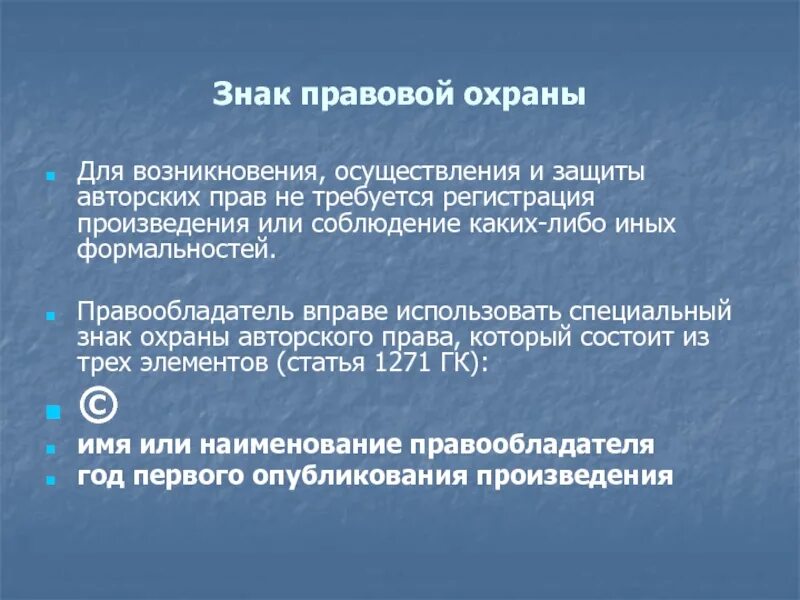 Знак правовой охраны

Для возникновения, осуществления и защиты авторских прав не требуется регистрация произведения или соблюдение каких-либо иных формальностей.

Правообладатель вправе использовать специальный знак охраны авторского права, который состоит из трех элементов (статья 1271 ГК):

©

имя или наименование правообладателя

год первого опубликования произведения